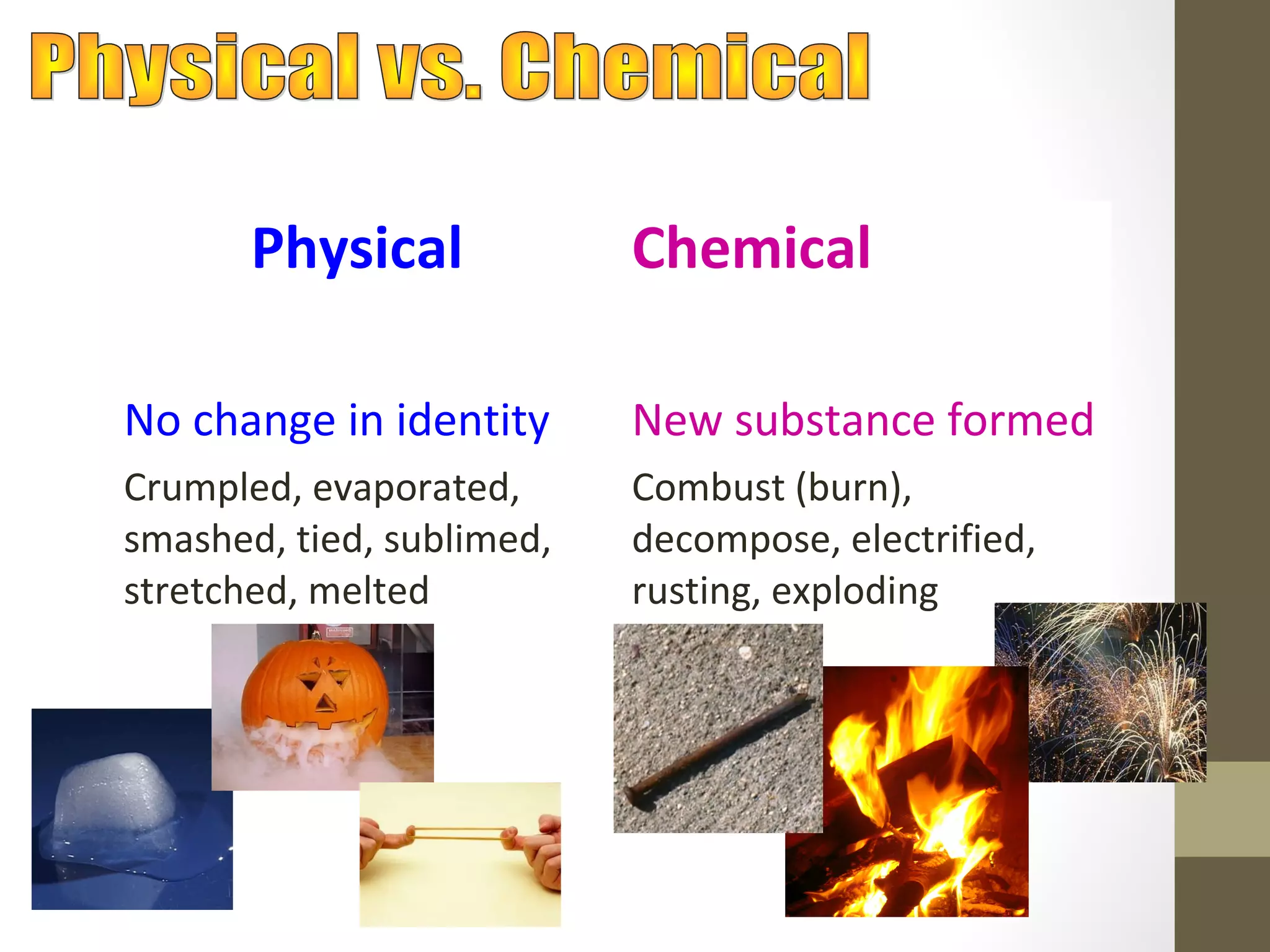 Physical vs. Chemical

Physical

No change in identity

Crumpled, evaporated, smashed, tied, sublimed, stretched, melted

Chemical

New substance formed

Combust (burn), decompose, electrified, rusting, exploding